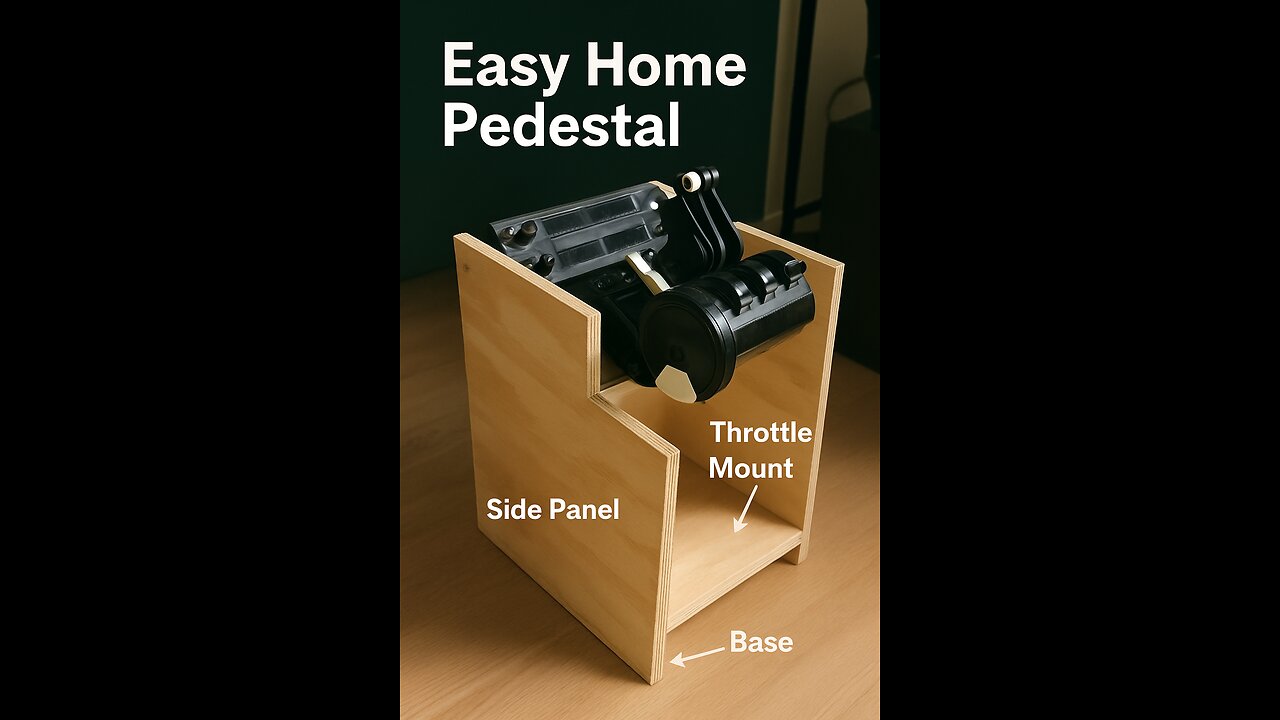 Easy Home Pedestal

Throttle Mount

Side Panel

Base